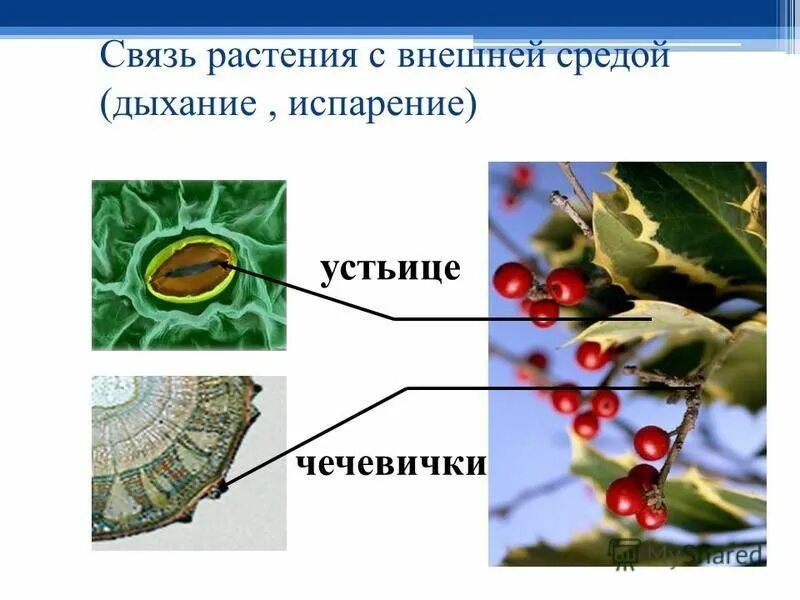 Связь растения с внешней средой (дыхание , испарение)

устьице

чечевички

MyShared